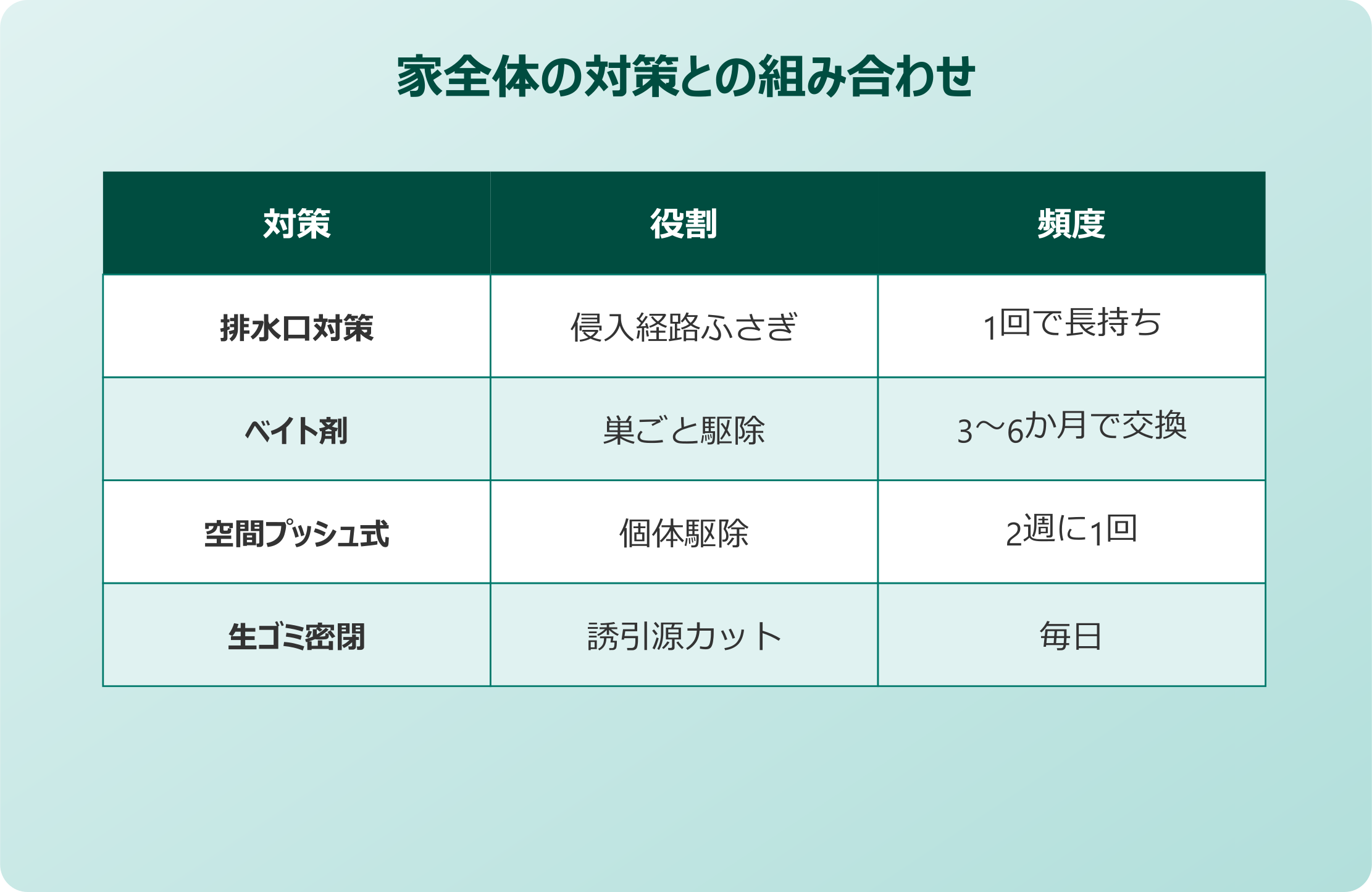 家全体の対策との組み合わせ

| 対策 | 役割 | 頻度 |
|---|---|---|
| 排水口対策 | 侵入経路ふさぎ | 1回で長持ち |
| ベイト剤 | 巣ごと駆除 | 3〜6か月で交換 |
| 空間プッシュ式 | 個体駆除 | 2週に1回 |
| 生ゴミ密閉 | 誘引源カット | 毎日 |